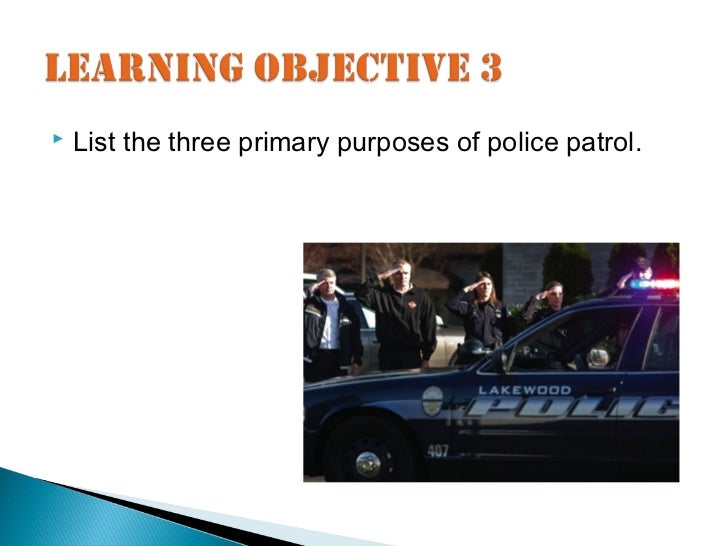 LEARNING OBJECTIVE 3

List the three primary purposes of police patrol.

LAKEWOOD
POLIC
407